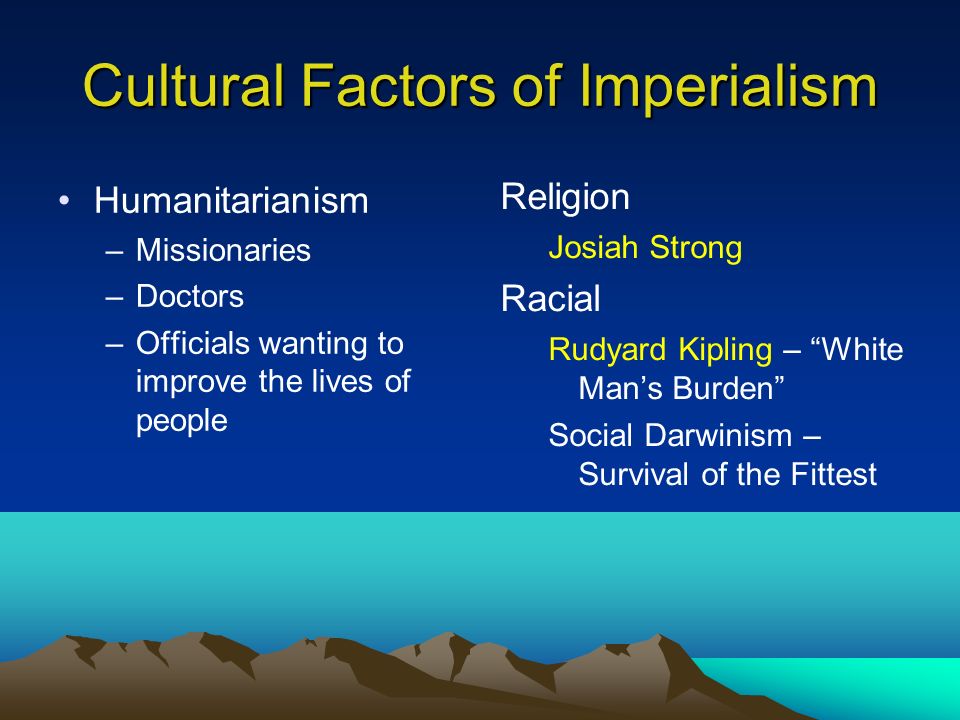 Cultural Factors of Imperialism

• Humanitarianism
– Missionaries
– Doctors
– Officials wanting to improve the lives of people

Religion
Josiah Strong
Racial
Rudyard Kipling – “White Man’s Burden”
Social Darwinism – Survival of the Fittest